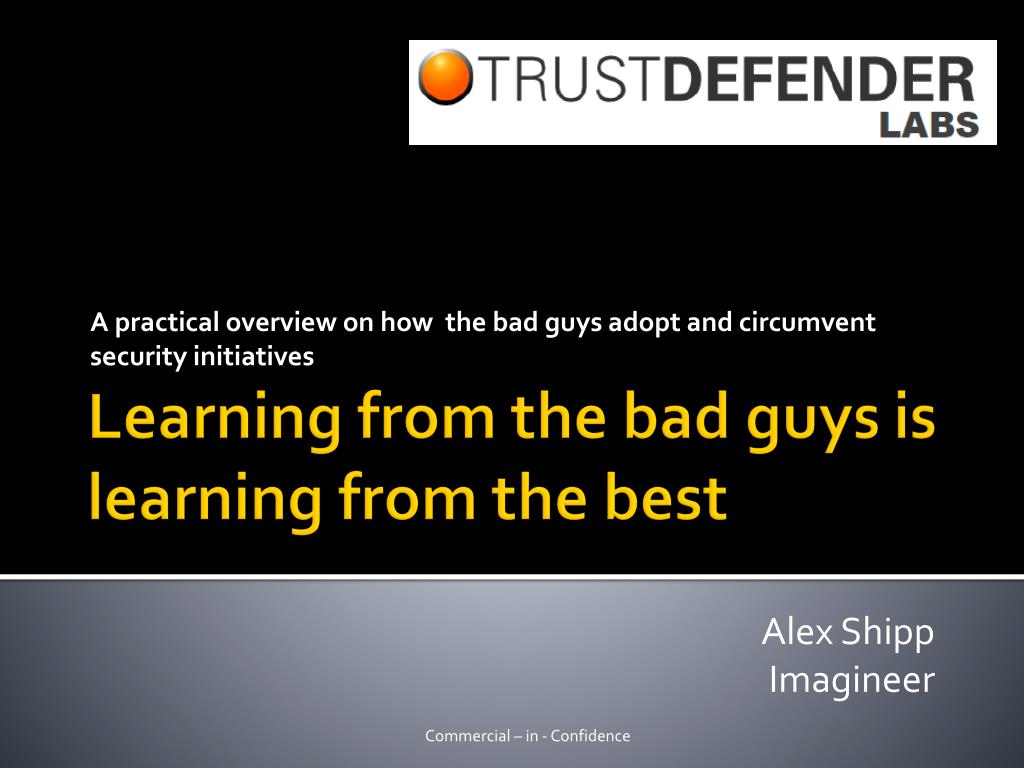 TRUSTDEFENDER
LABS

A practical overview on how the bad guys adopt and circumvent security initiatives

Learning from the bad guys is learning from the best

Alex Shipp
Imagineer

Commercial – in - Confidence